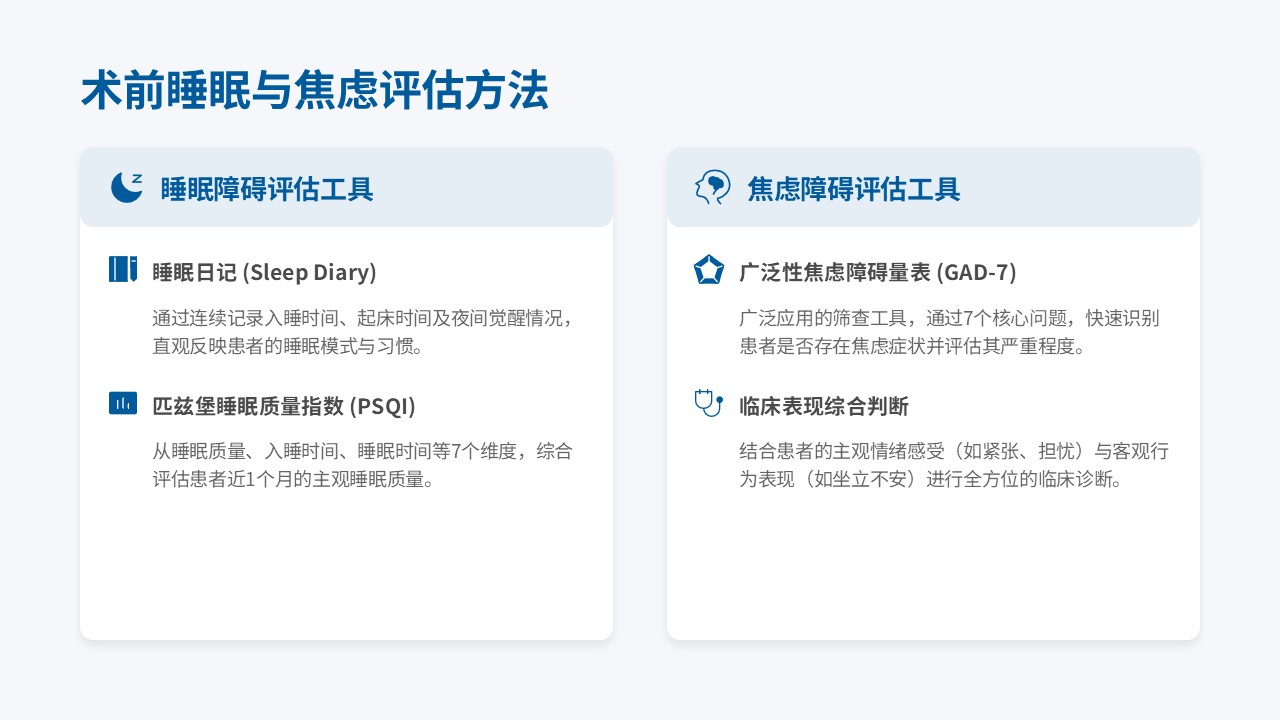 术前睡眠与焦虑评估方法

睡眠障碍评估工具

睡眠日记 (Sleep Diary)

通过连续记录入睡时间、起床时间及夜间觉醒情况，直观反映患者的睡眠模式与习惯。

匹兹堡睡眠质量指数 (PSQI)

从睡眠质量、入睡时间、睡眠时间等7个维度，综合评估患者近1个月的主观睡眠质量。

焦虑障碍评估工具

广泛性焦虑障碍量表 (GAD-7)

广泛应用的筛查工具，通过7个核心问题，快速识别患者是否存在焦虑症状并评估其严重程度。

临床表现综合判断

结合患者的主观情绪感受（如紧张、担忧）与客观行为表现（如坐立不安）进行全方位的临床诊断。